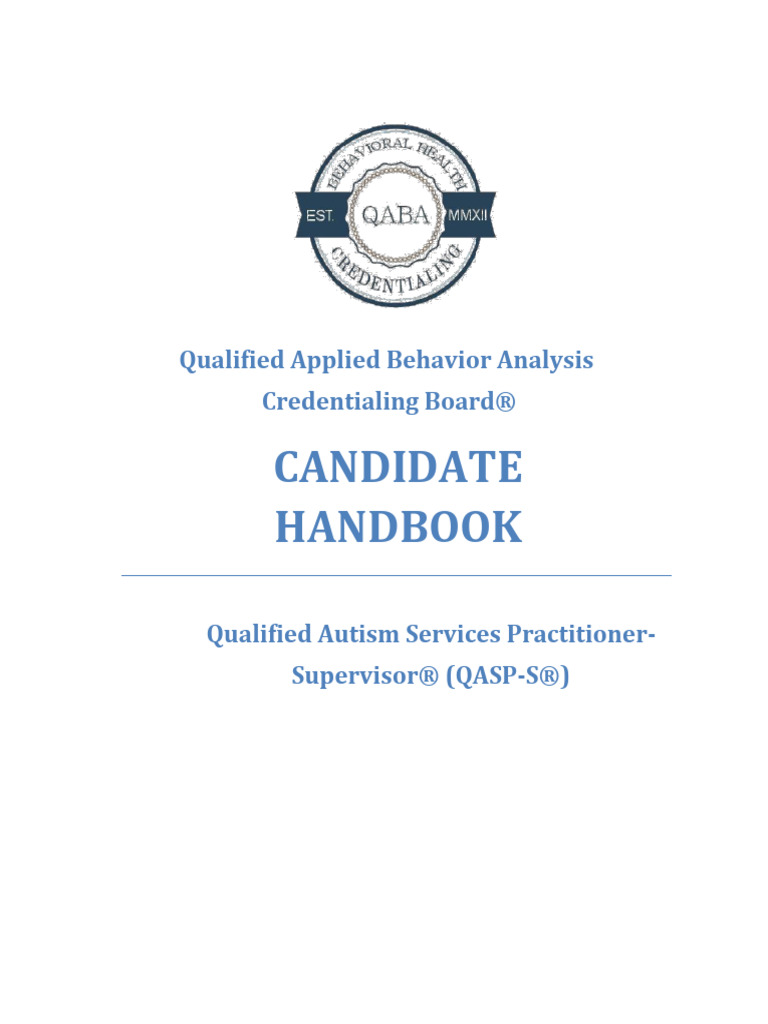 BEHAVIORAL HEALTH
EST. QABA MMXII
CREDENTIALING

Qualified Applied Behavior Analysis Credentialing Board®

CANDIDATE HANDBOOK

Qualified Autism Services Practitioner-Supervisor® (QASP-S®)